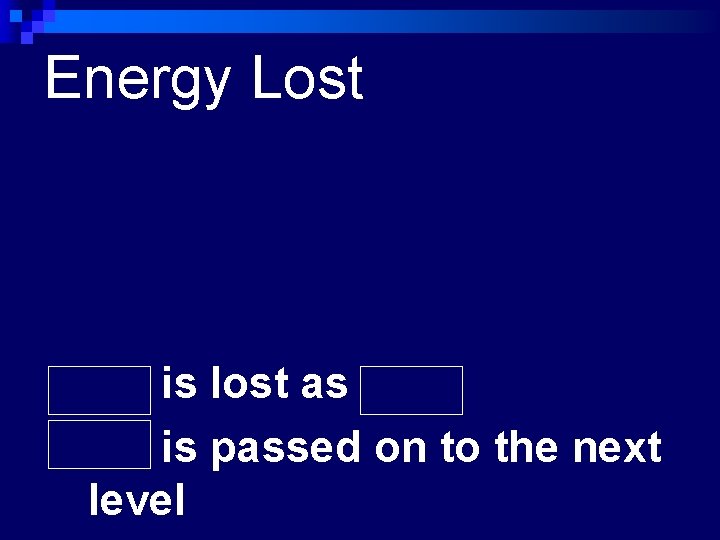 Energy Lost

is lost as

is passed on to the next level